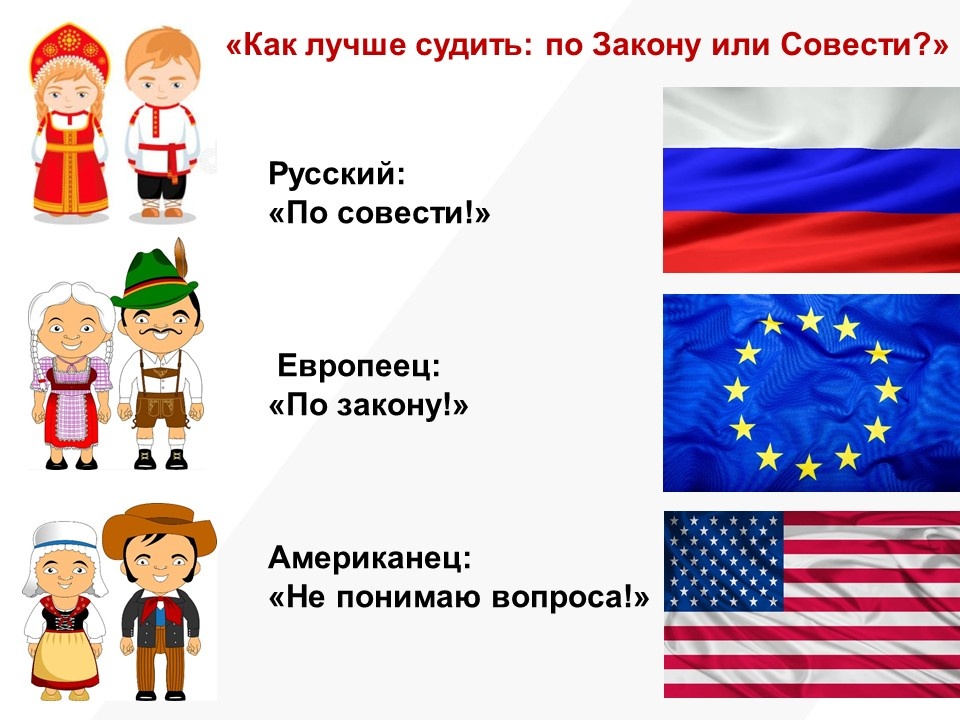 «Как лучше судить: по Закону или Совести?»

Русский:
«По совести!»

Европеец:
«По закону!»

Американец:
«Не понимаю вопроса!»